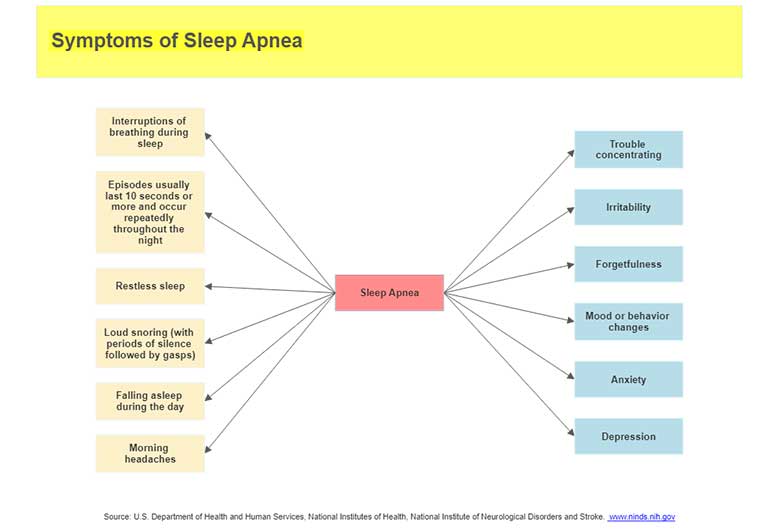 Symptoms of Sleep Apnea

Interruptions of breathing during sleep

Episodes usually last 10 seconds or more and occur repeatedly throughout the night

Restless sleep

Loud snoring (with periods of silence followed by gasps)

Falling asleep during the day

Morning headaches

Sleep Apnea

Trouble concentrating

Irritability

Forgetfulness

Mood or behavior changes

Anxiety

Depression

Source: U.S. Department of Health and Human Services, National Institutes of Health, National Institute of Neurological Disorders and Stroke. www.ninds.nih.gov